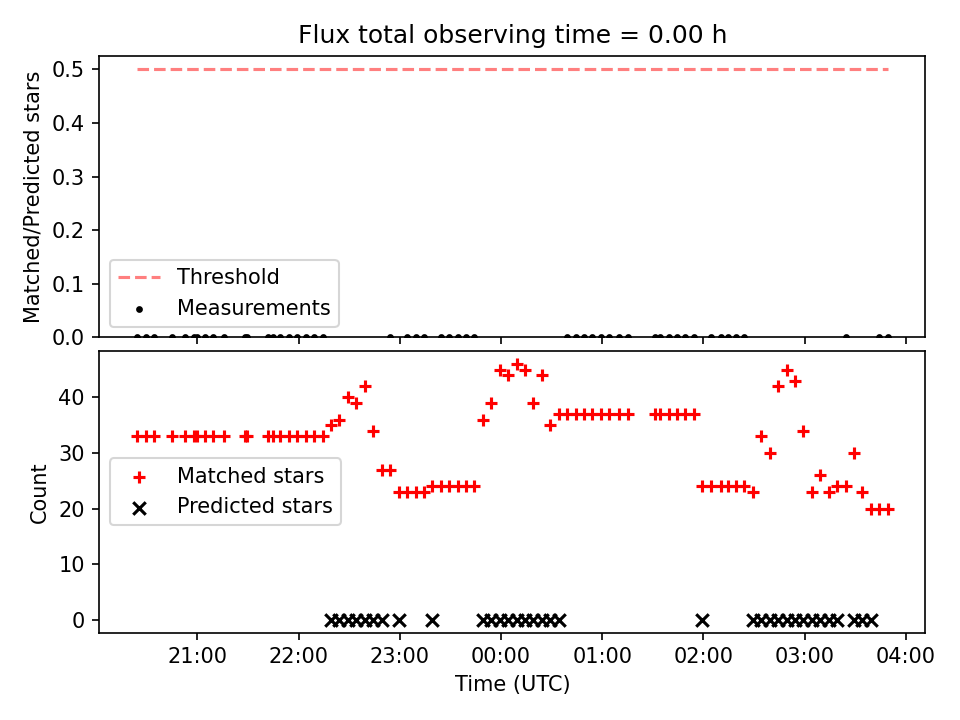 Flux total observing time = 0.00 h

Matched/Predicted stars

0.5
0.4
0.3
0.2
0.1
0.0

Threshold
Measurements

Count

40
30
20
10
0

Matched stars
Predicted stars

21:00 22:00 23:00 00:00 01:00 02:00 03:00 04:00

Time (UTC)